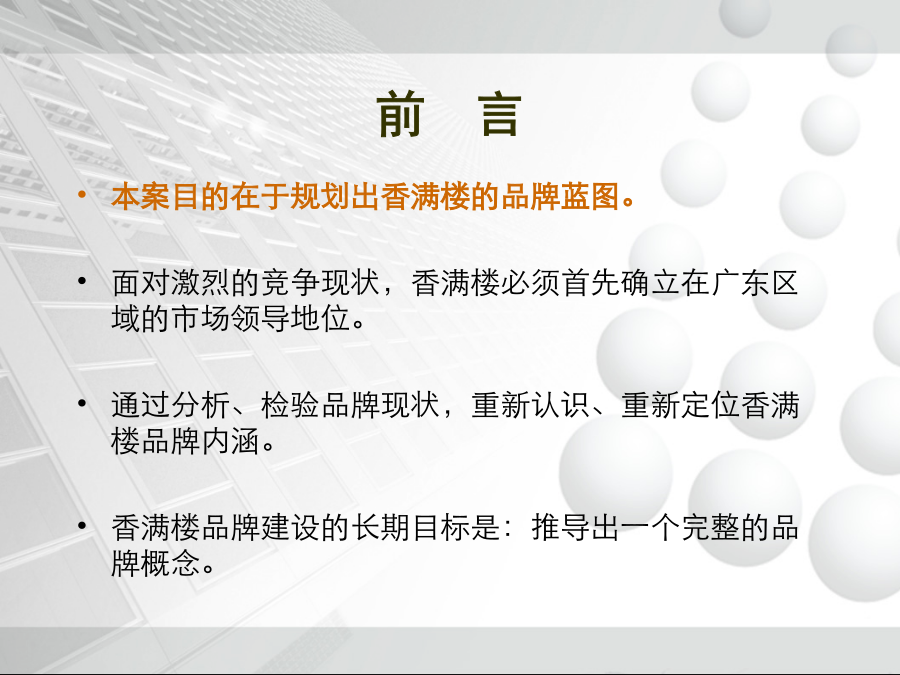 前　言

• 本案目的在于规划出香满楼的品牌蓝图。

• 面对激烈的竞争现状，香满楼必须首先确立在广东区域的市场领导地位。

• 通过分析、检验品牌现状，重新认识、重新定位香满楼品牌内涵。

• 香满楼品牌建设的长期目标是：推导出一个完整的品牌概念。